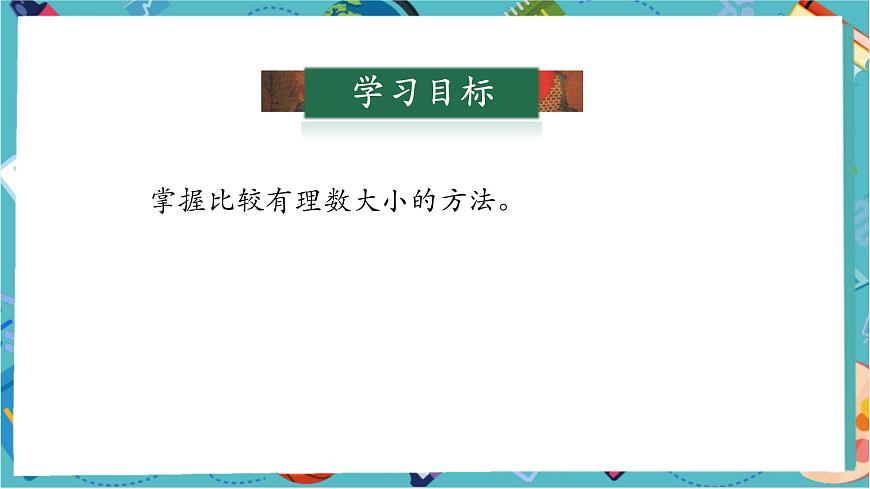 学习目标

掌握比较有理数大小的方法。